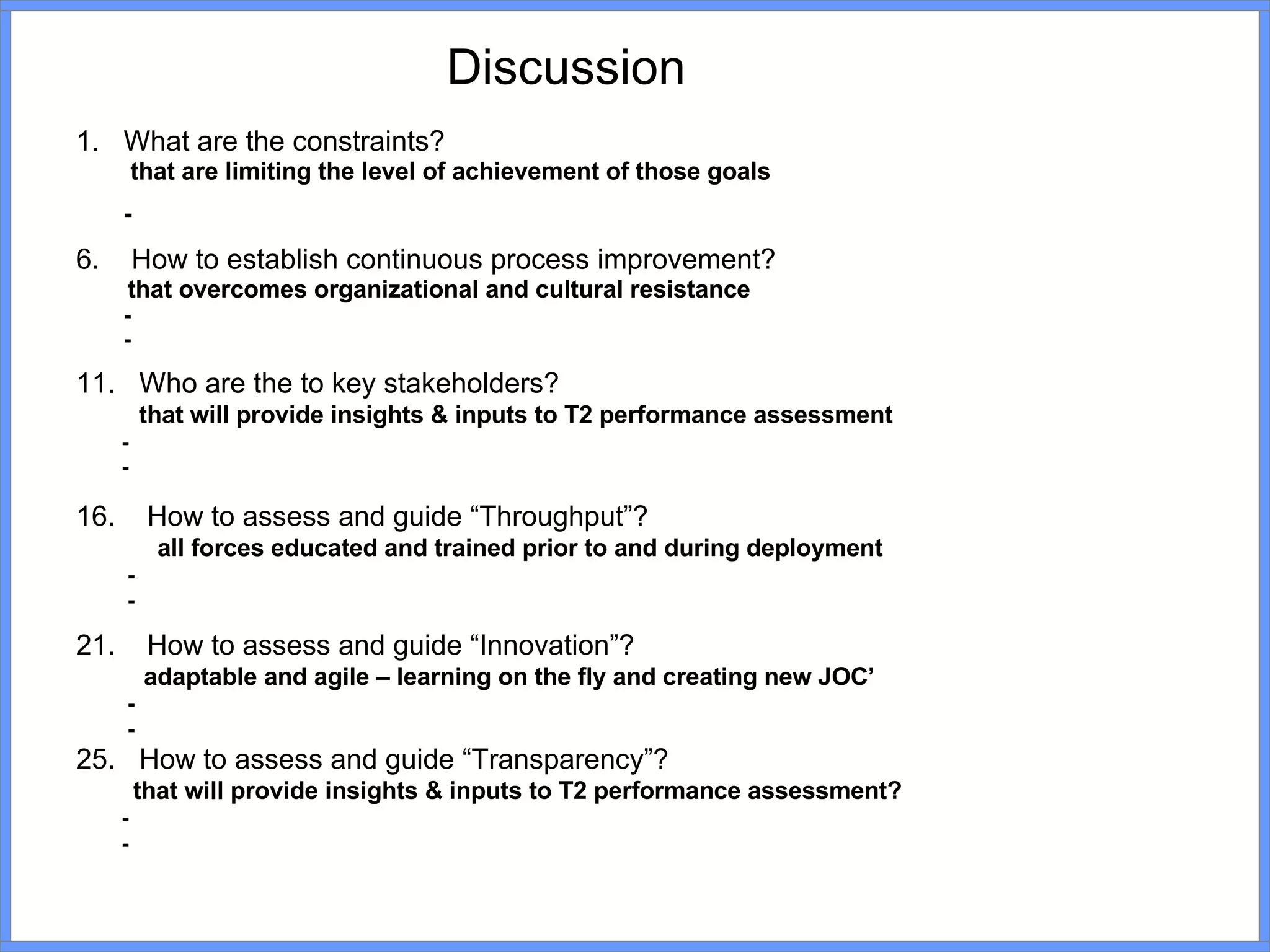 Discussion

1. What are the constraints?
that are limiting the level of achievement of those goals

-

6. How to establish continuous process improvement?
that overcomes organizational and cultural resistance
-
-

11. Who are the to key stakeholders?
that will provide insights & inputs to T2 performance assessment
-
-

16. How to assess and guide “Throughput”?
all forces educated and trained prior to and during deployment
-
-

21. How to assess and guide “Innovation”?
adaptable and agile – learning on the fly and creating new JOC’
-
-

25. How to assess and guide “Transparency”?
that will provide insights & inputs to T2 performance assessment?
-
-